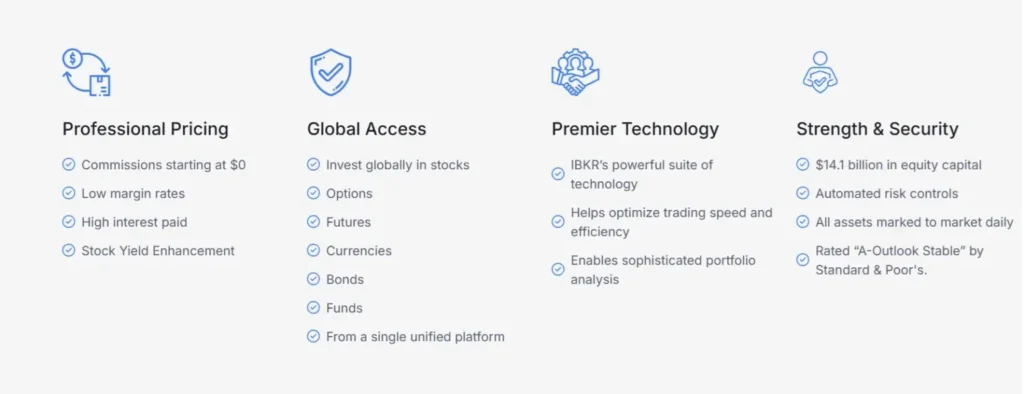 Professional Pricing

Commissions starting at \$0

Low margin rates

High interest paid

Stock Yield Enhancement

Global Access

Invest globally in stocks

Options

Futures

Currencies

Bonds

Funds

From a single unified platform

Premier Technology

IBKR's powerful suite of technology

Helps optimize trading speed and efficiency

Enables sophisticated portfolio analysis

Strength & Security

\$14.1 billion in equity capital

Automated risk controls

All assets marked to market daily

Rated "A-Outlook Stable" by Standard & Poor's.